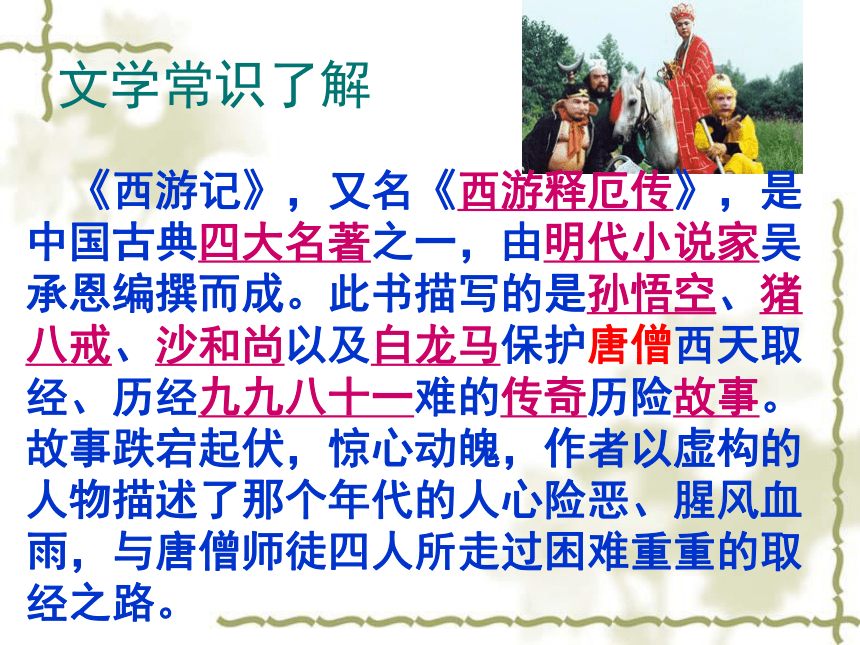 文学常识了解

《西游记》，又名《西游释厄传》，是中国古典四大名著之一，由明代小说家吴承恩编撰而成。此书描写的是孙悟空、猪八戒、沙和尚以及白龙马保护唐僧西天取经、历经九九八十一难的传奇历险故事。故事跌宕起伏，惊心动魄，作者以虚构的人物描述了那个年代的人心险恶、腥风血雨，与唐僧师徒四人所走过困难重重的取经之路。